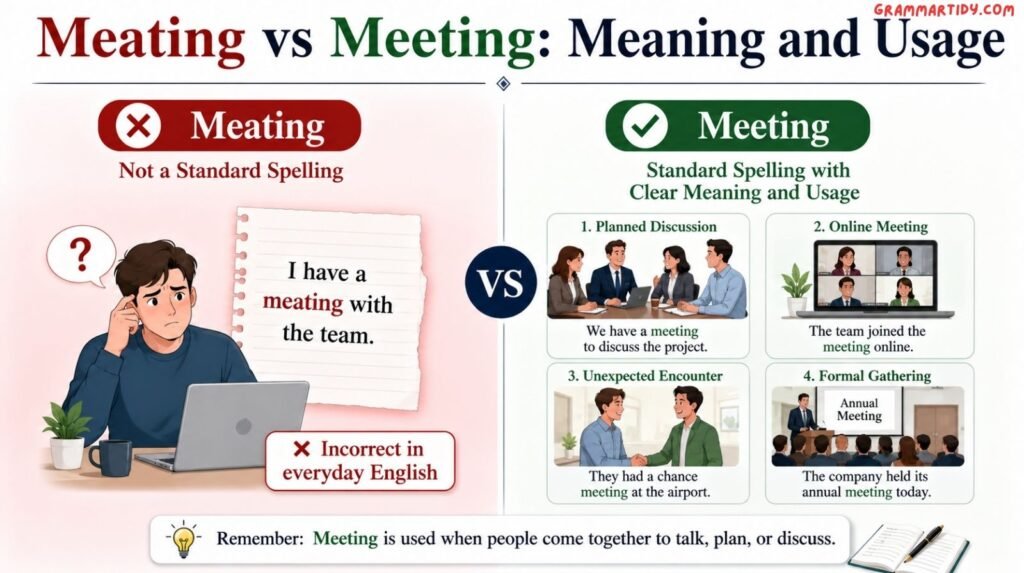 GRAMMARTIDY.COM

Meating vs Meeting: Meaning and Usage

Meating
Not a Standard Spelling

?

I have a meating with the team.

Incorrect in everyday English

VS

Meeting
Standard Spelling with Clear Meaning and Usage

1. Planned Discussion
We have a meeting to discuss the project.

2. Online Meeting
The team joined the meeting online.

3. Unexpected Encounter
They had a chance meeting at the airport.

4. Formal Gathering
Annual Meeting
The company held its annual meeting today.

Remember: Meeting is used when people come together to talk, plan, or discuss.